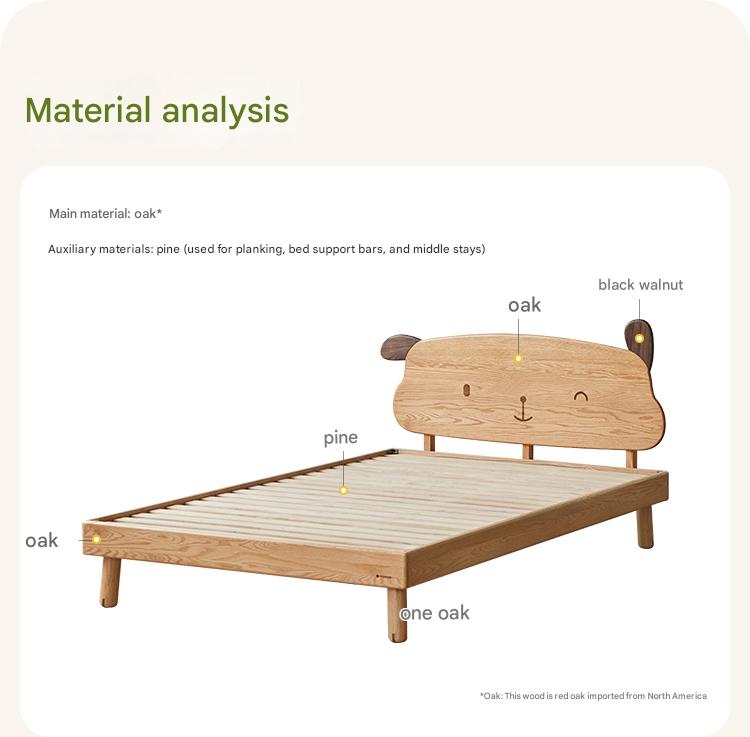 Material analysis

Main material: oak*

Auxiliary materials: pine (used for planking, bed support bars, and middle stays)

black walnut

oak

pine

oak

one oak

*Oak: This wood is red oak imported from North America